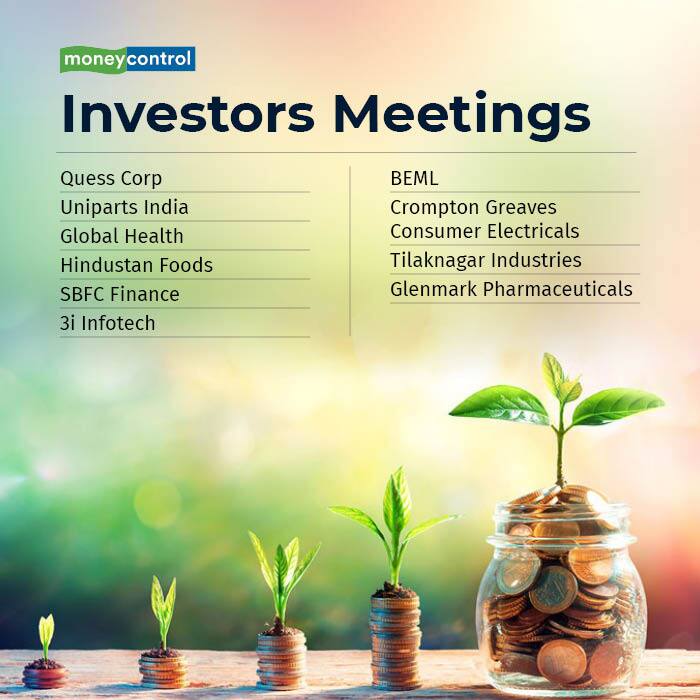 moneycontrol

Investors Meetings

Quess Corp
Uniparts India
Global Health
Hindustan Foods
SBFC Finance
3i Infotech

BEML
Crompton Greaves Consumer Electricals
Tilaknagar Industries
Glenmark Pharmaceuticals